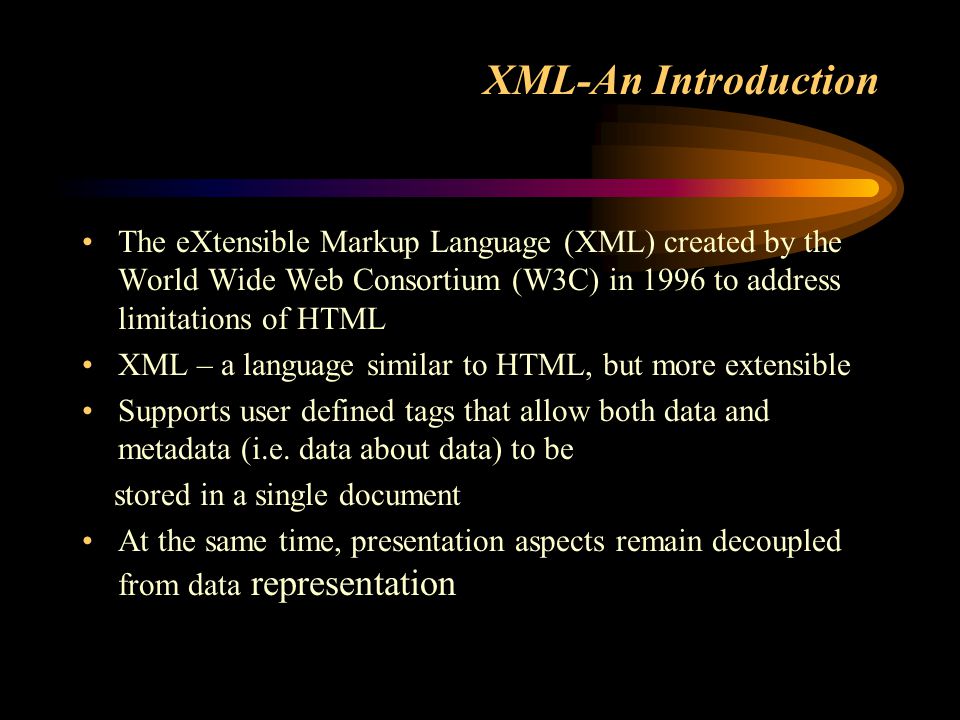 XML-An Introduction

• The eXtensible Markup Language (XML) created by the World Wide Web Consortium (W3C) in 1996 to address limitations of HTML
• XML – a language similar to HTML, but more extensible
• Supports user defined tags that allow both data and metadata (i.e. data about data) to be

stored in a single document
• At the same time, presentation aspects remain decoupled from data representation